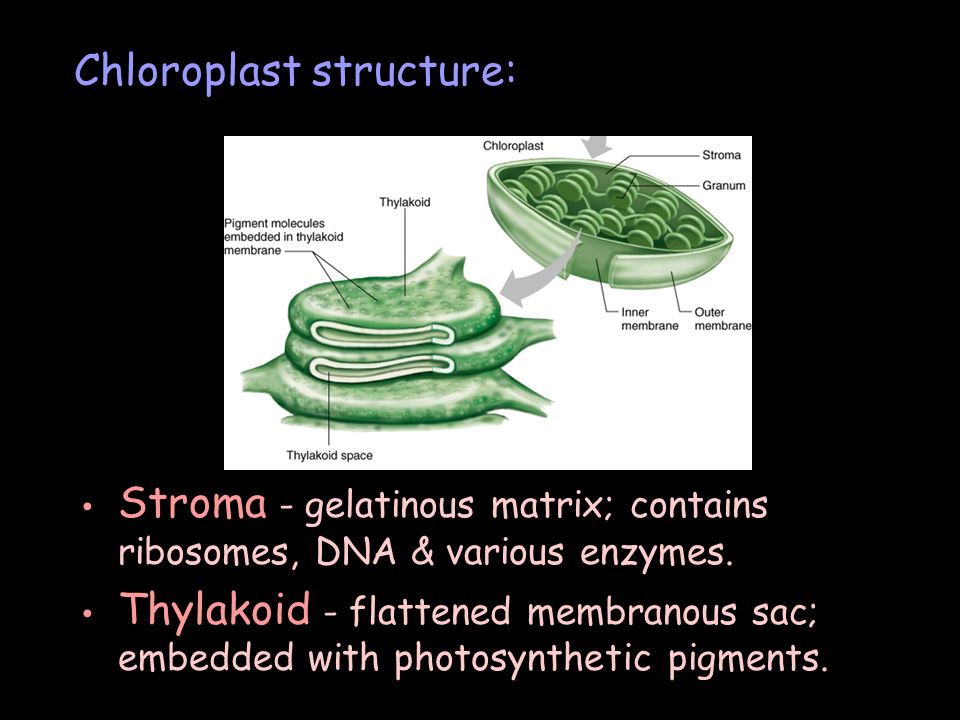 Chloroplast structure:

Chloroplast

Stroma

Granum

Thylakoid

Pigment molecules embedded in thylakoid membrane

Inner membrane

Outer membrane

Thylakoid space

• Stroma - gelatinous matrix; contains ribosomes, DNA & various enzymes.

• Thylakoid - flattened membranous sac; embedded with photosynthetic pigments.